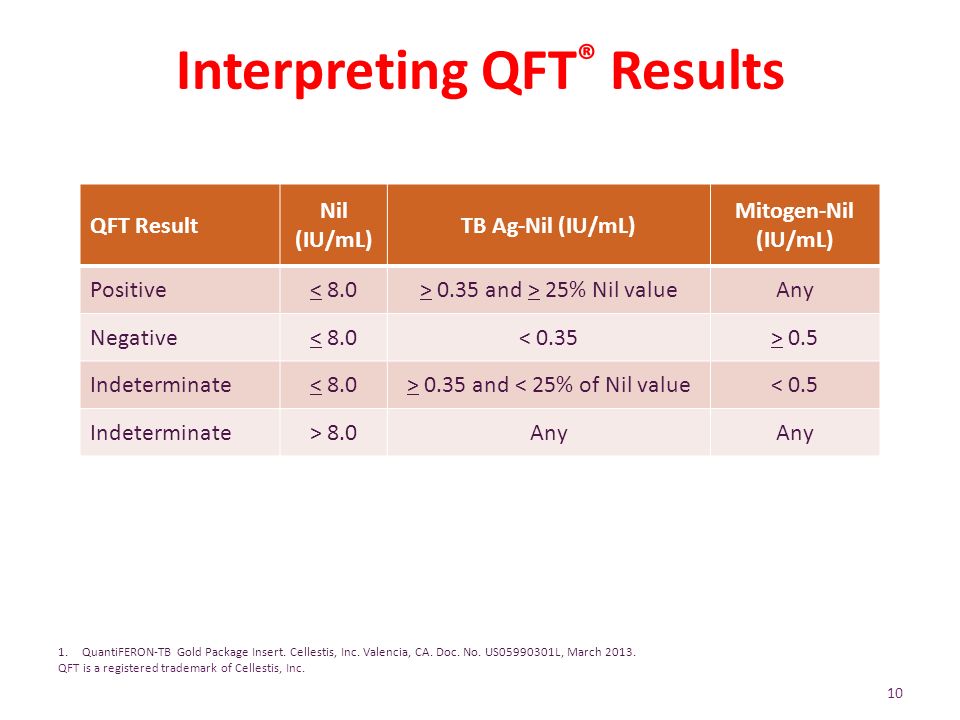 Interpreting QFT® Results

| QFT Result | Nil (IU/mL) | TB Ag-Nil (IU/mL) | Mitogen-Nil (IU/mL) |
|---|---|---|---|
| Positive | $\leq$ 8.0 | $\geq$ 0.35 and $\geq$ 25% Nil value | Any |
| Negative | $\leq$ 8.0 | < 0.35 | $\geq$ 0.5 |
| Indeterminate | $\leq$ 8.0 | $\geq$ 0.35 and < 25% of Nil value | < 0.5 |
| Indeterminate | > 8.0 | Any | Any |

1. QuantiFERON-TB Gold Package Insert. Cellestis, Inc. Valencia, CA. Doc. No. US05990301L, March 2013.
QFT is a registered trademark of Cellestis, Inc.

10